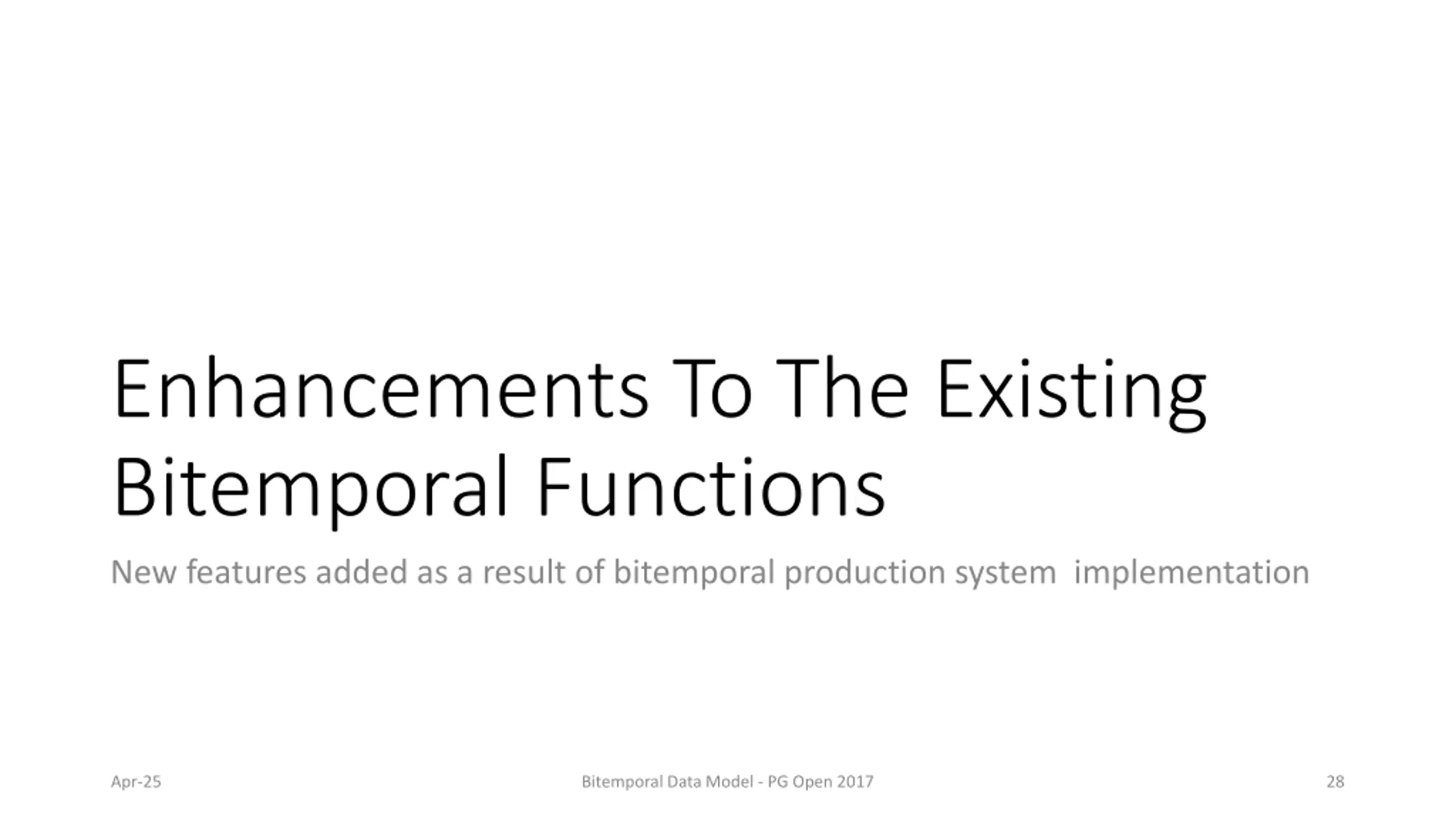 Enhancements To The Existing Bitemporal Functions

New features added as a result of bitemporal production system implementation

Apr-25

Bitemporal Data Model - PG Open 2017

28